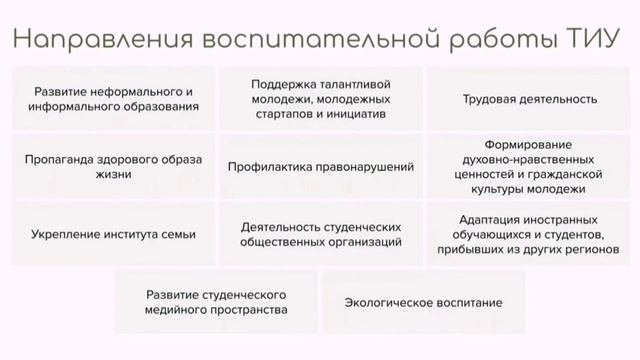 Направления воспитательной работы ТИУ

Развитие неформального и информального образования

Поддержка талантливой молодежи, молодежных стартапов и инициатив

Трудовая деятельность

Пропаганда здорового образа жизни

Профилактика правонарушений

Формирование духовно-нравственных ценностей и гражданской культуры молодежи

Укрепление института семьи

Деятельность студенческих общественных организаций

Адаптация иностранных обучающихся и студентов, прибывших из других регионов

Развитие студенческого медийного пространства

Экологическое воспитание